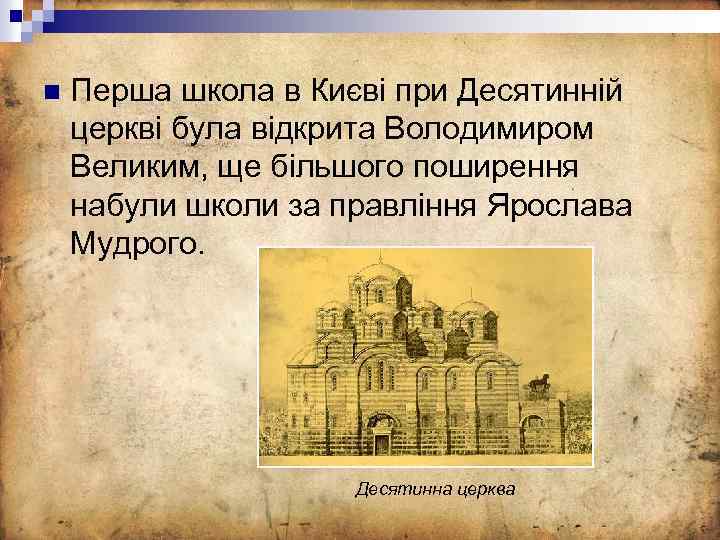 Перша школа в Києві при Десятинній церкві була відкрита Володимиром Великим, ще більшого поширення набули школи за правління Ярослава Мудрого.

Десятинна церква